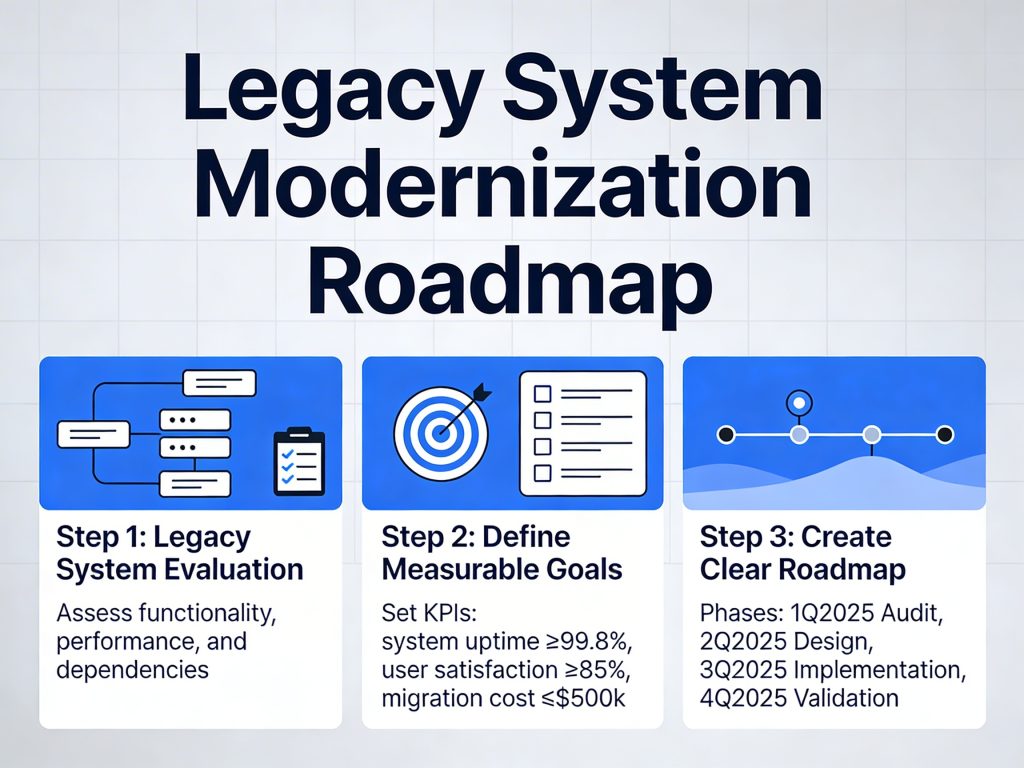 Legacy System Modernization Roadmap

Step 1: Legacy System Evaluation

Assess functionality, performance, and dependencies

Step 2: Define Measurable Goals

Set KPIs:
system uptime ≥99.8%, user satisfaction ≥85%, migration cost ≤$500k

Step 3: Create Clear Roadmap

Phases: 1Q2025 Audit, 2Q2025 Design, 3Q2025 Implementation, 4Q2025 Validation